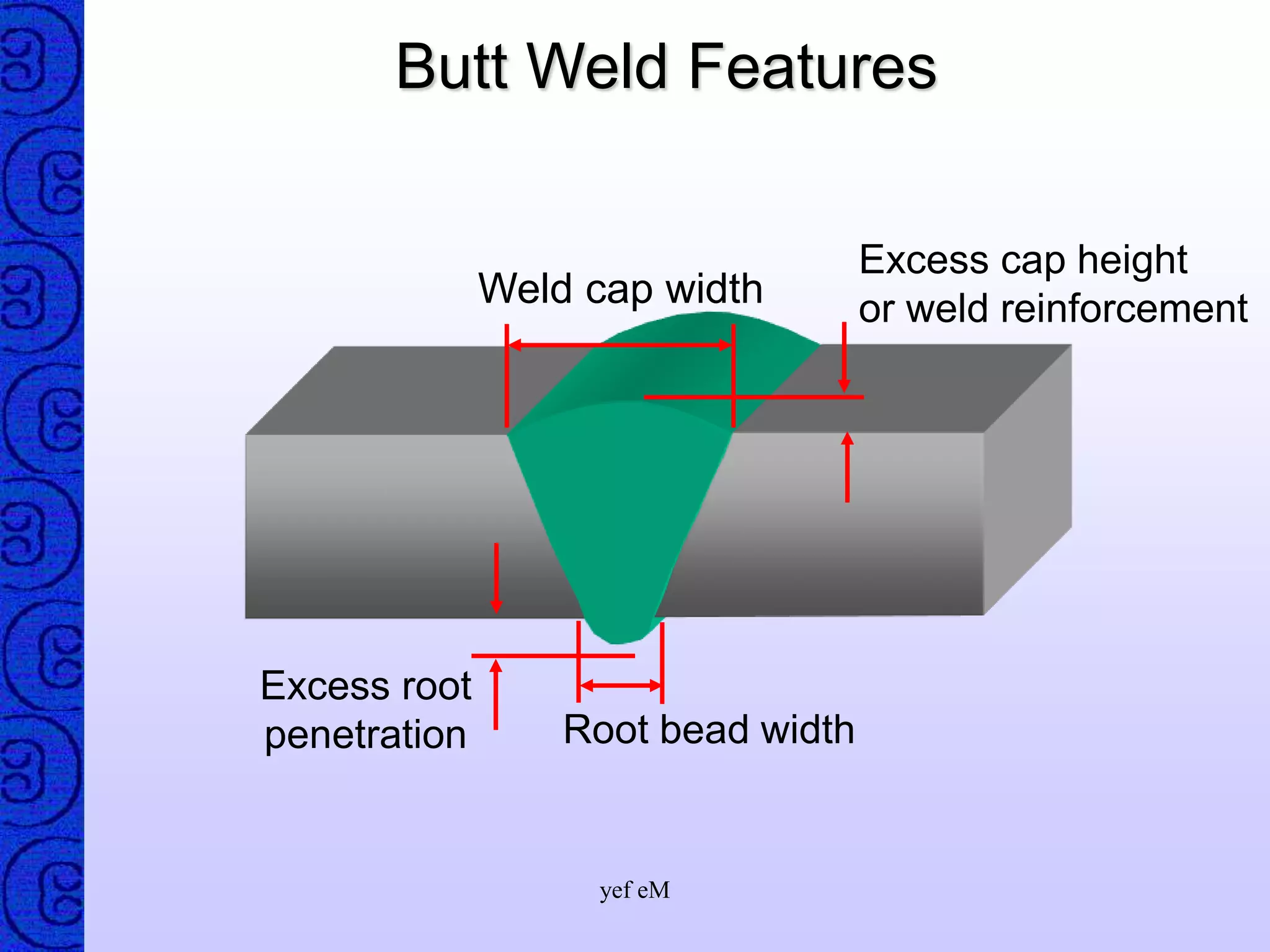 Butt Weld Features

Weld cap width

Excess cap height or weld reinforcement

Excess root penetration

Root bead width

yef eM